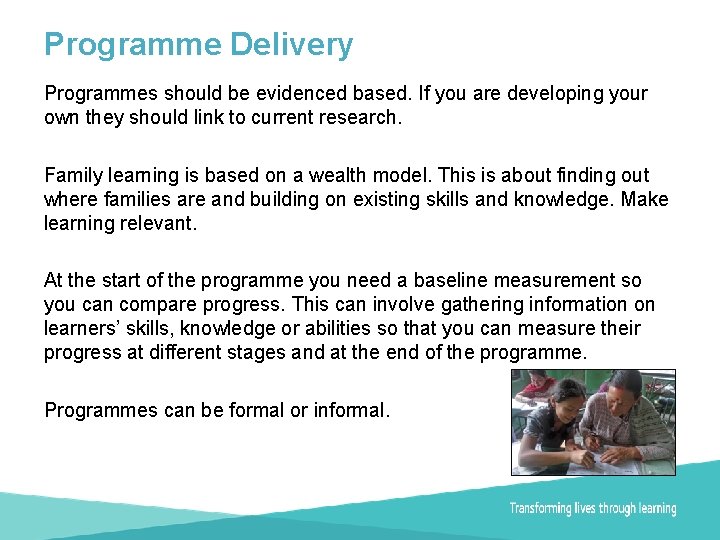 Programme Delivery

Programmes should be evidenced based. If you are developing your own they should link to current research.

Family learning is based on a wealth model. This is about finding out where families are and building on existing skills and knowledge. Make learning relevant.

At the start of the programme you need a baseline measurement so you can compare progress. This can involve gathering information on learners' skills, knowledge or abilities so that you can measure their progress at different stages and at the end of the programme.

Programmes can be formal or informal.

Transforming lives through learning